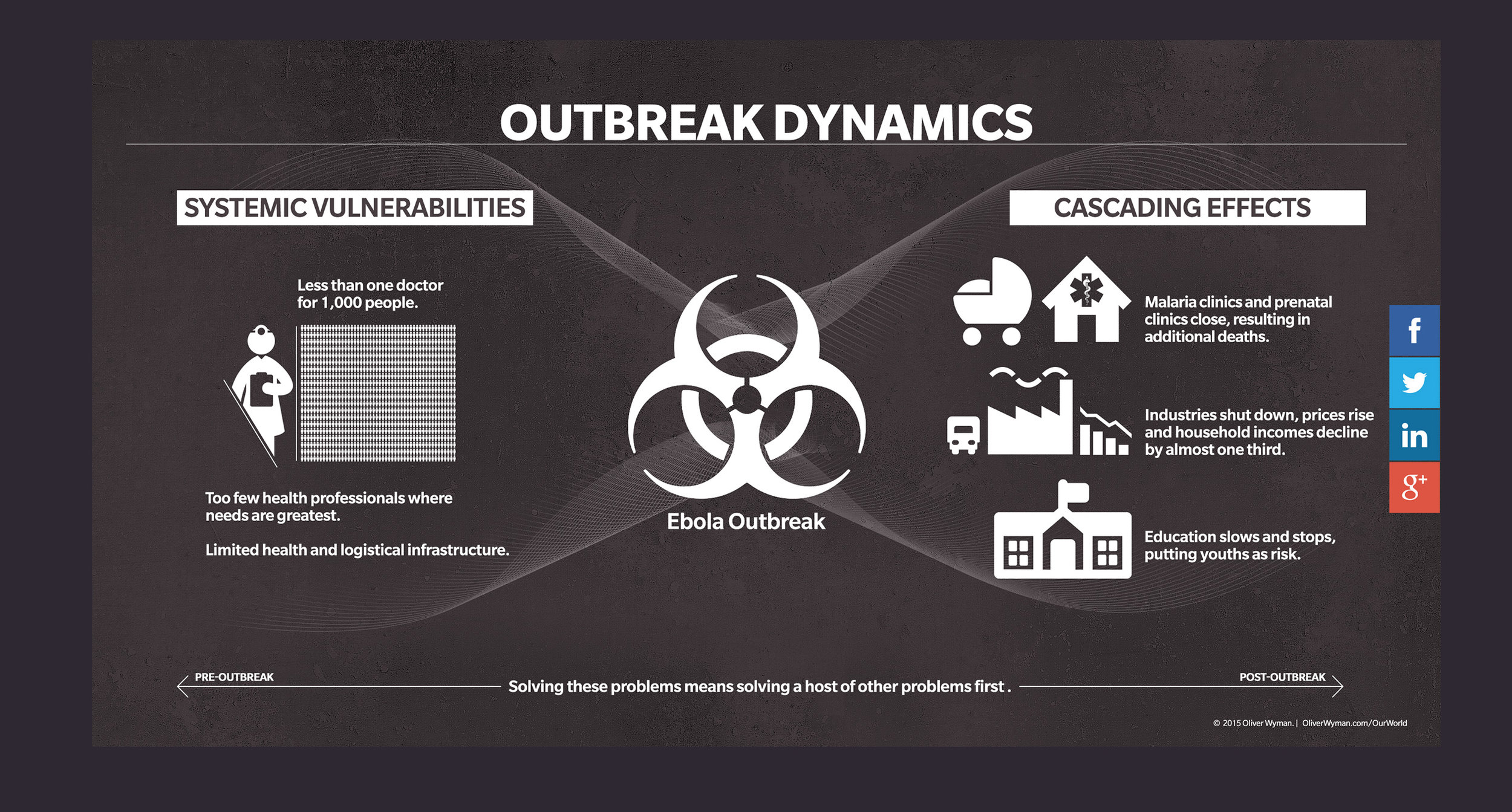 OUTBREAK DYNAMICS

SYSTEMIC VULNERABILITIES

Less than one doctor for 1,000 people.

Too few health professionals where needs are greatest.

Limited health and logistical infrastructure.

Ebola Outbreak

CASCADING EFFECTS

Malaria clinics and prenatal clinics close, resulting in additional deaths.

Industries shut down, prices rise and household incomes decline by almost one third.

Education slows and stops, putting youths as risk.

f

in

g+

PRE-OUTBREAK

Solving these problems means solving a host of other problems first .

POST-OUTBREAK

© 2015 Oliver Wyman. | OliverWyman.com/OurWorld